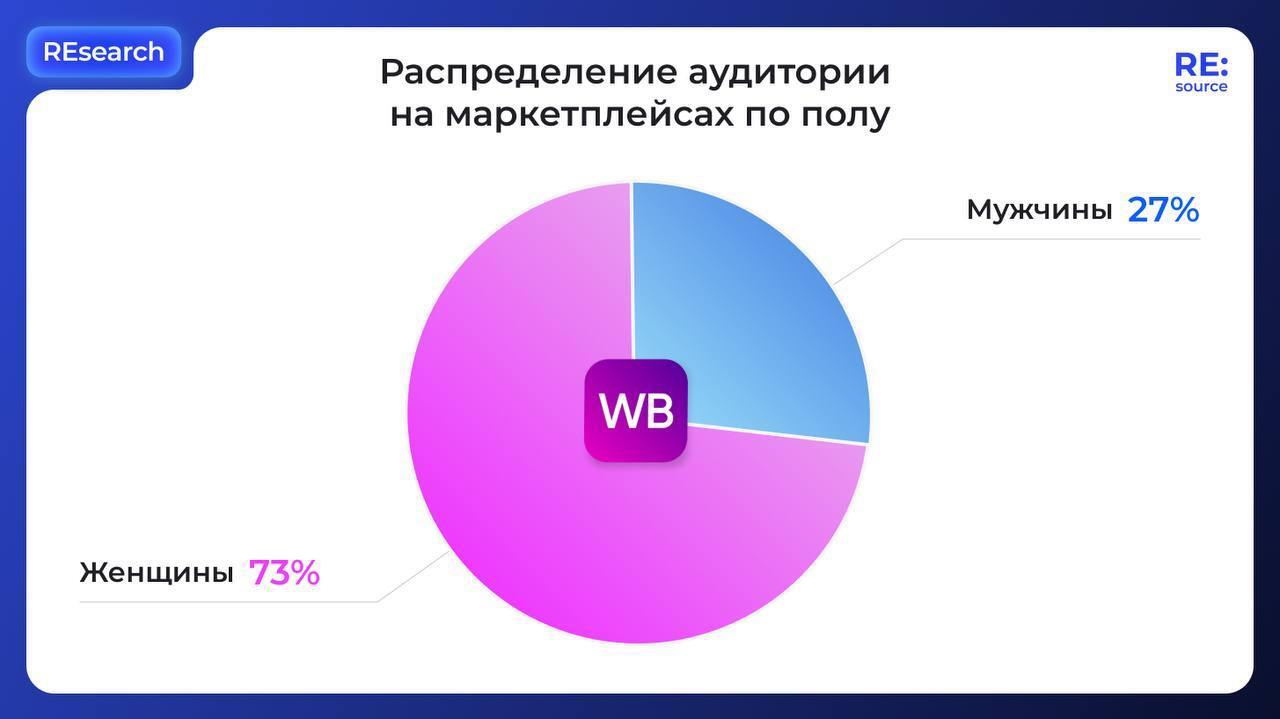 REsearch

Распределение аудитории на маркетплейсах по полу

RE:
source

Мужчины 27%

WB

Женщины 73%